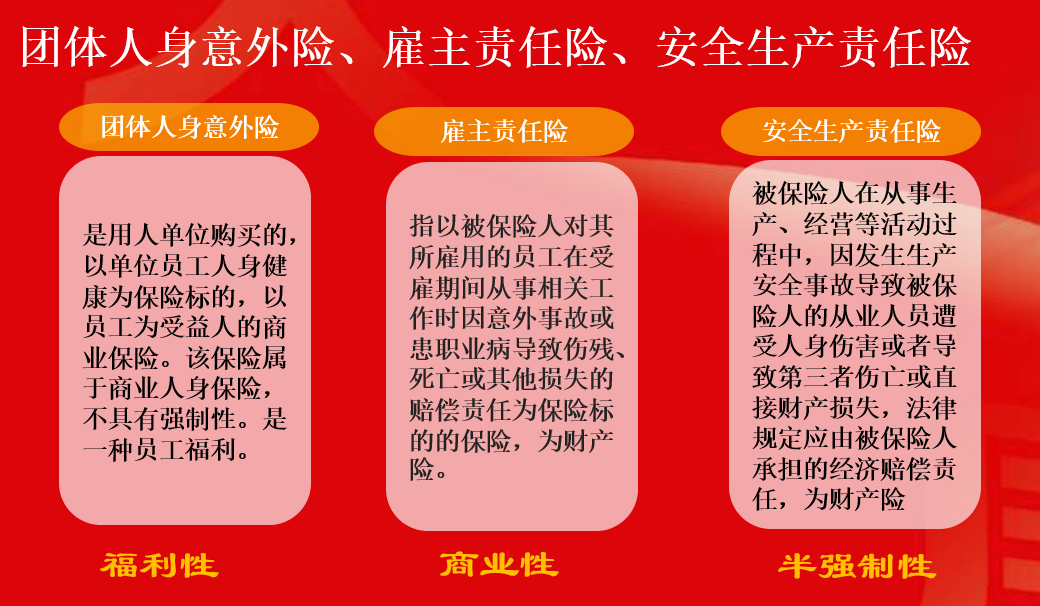 团体人身意外险、雇主责任险、安全生产责任险

团体人身意外险

是用人单位购买的，以单位员工人身健康为保险标的，以员工为受益人的商业保险。该保险属于商业人身保险，不具有强制性。是一种员工福利。

福利性

雇主责任险

指以被保险人对其所雇用的员工在受雇期间从事相关工作时因意外事故或患职业病导致伤残、死亡或其他损失的赔偿责任为保险标的的保险，为财产险。

商业性

安全生产责任险

被保险人在从事生产、经营等活动过程中，因发生生产安全事故导致被保险人的从业人员遭受人身伤害或者导致第三者伤亡或直接财产损失，法律规定应由被保险人承担的经济赔偿责任，为财产险

半强制性